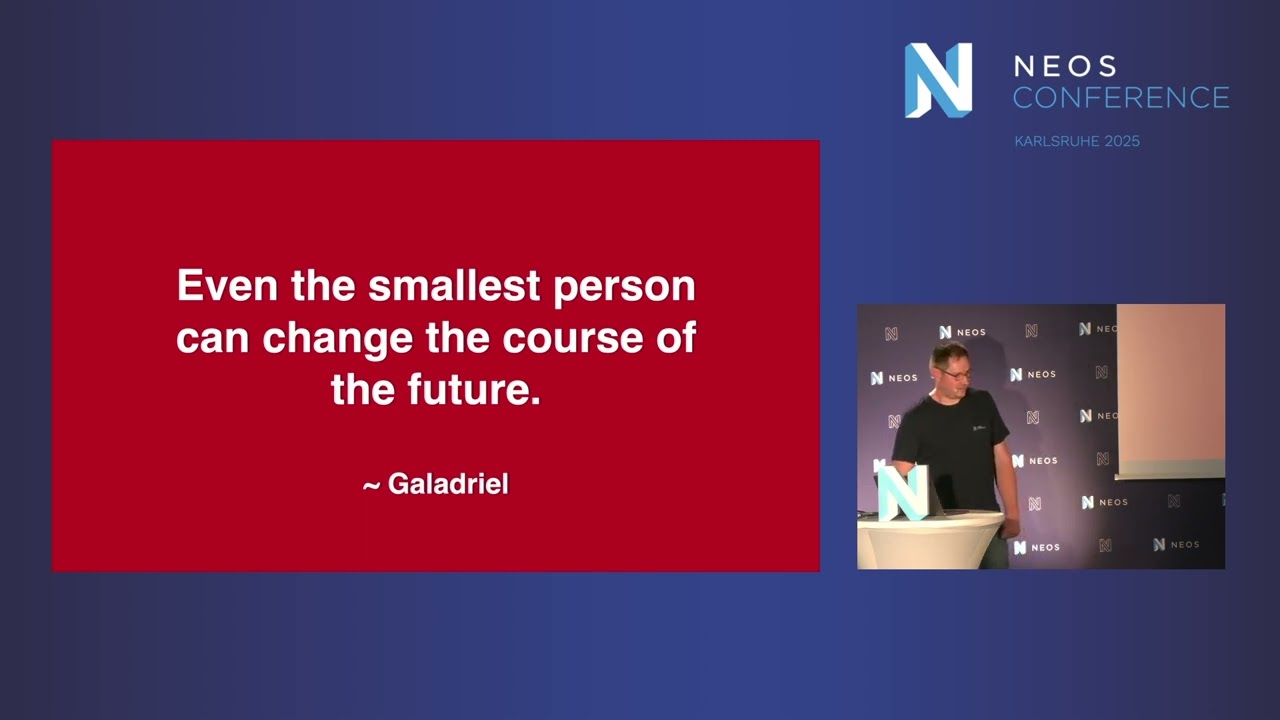 NEOS CONFERENCE
KARLSRUHE 2025

Even the smallest person can change the course of the future.

~ Galadriel

NEOS NEOS NEOS NEOS NEOS NEOS NEOS NEOS NEOS